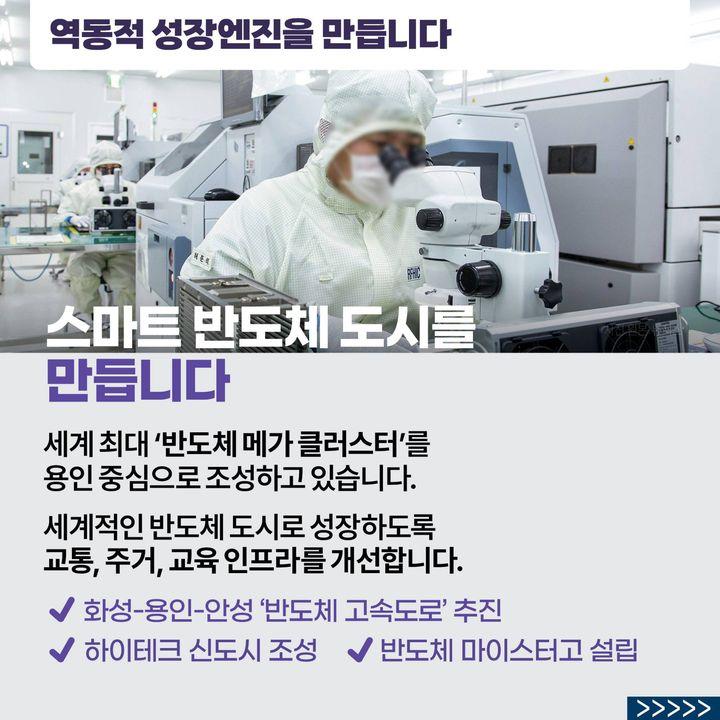 역동적 성장엔진을 만듭니다

스마트 반도체 도시를 만듭니다

세계 최대 '반도체 메가 클러스터'를 용인 중심으로 조성하고 있습니다.

세계적인 반도체 도시로 성장하도록 교통, 주거, 교육 인프라를 개선합니다.

✔ 화성-용인-안성 '반도체 고속도로' 추진

✔ 하이테크 신도시 조성 ✔ 반도체 마이스터고 설립

>>>>>